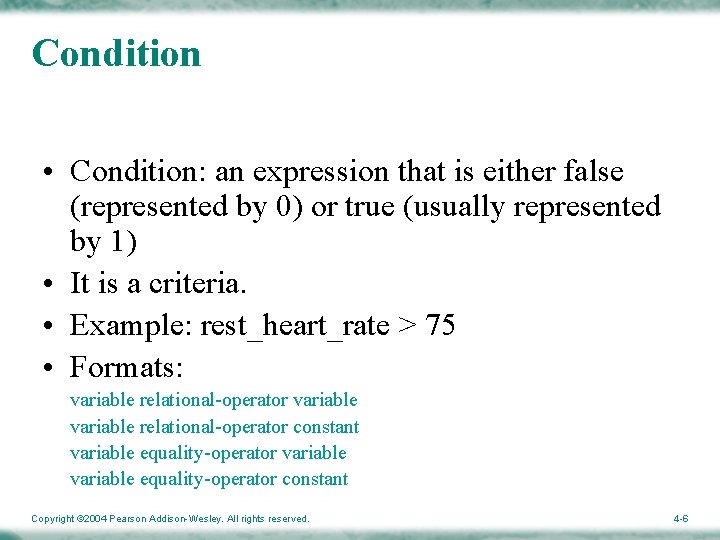 Condition

• Condition: an expression that is either false (represented by 0) or true (usually represented by 1)
• It is a criteria.
• Example: rest_heart_rate > 75
• Formats:

variable relational-operator variable
variable relational-operator constant
variable equality-operator variable
variable equality-operator constant

Copyright ©2004 Pearson Addison-Wesley. All rights reserved.

4-6